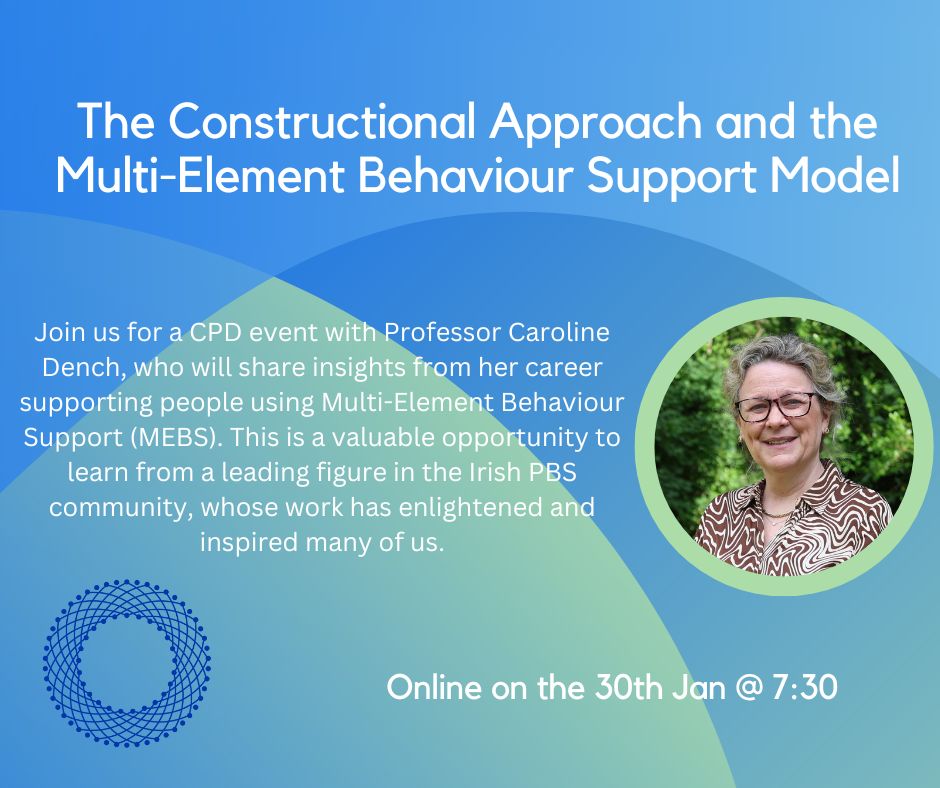 The Constructional Approach and the Multi-Element Behaviour Support Model

Join us for a CPD event with Professor Caroline Dench, who will share insights from her career supporting people using Multi-Element Behaviour Support (MEBS). This is a valuable opportunity to learn from a leading figure in the Irish PBS community, whose work has enlightened and inspired many of us.

Online on the 30th Jan @ 7:30